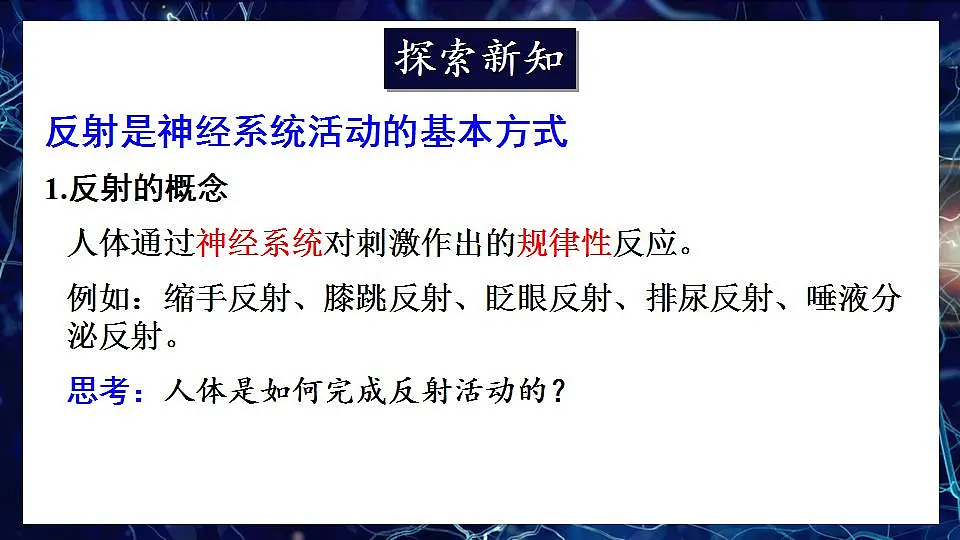 探索新知

反射是神经系统活动的基本方式

1.反射的概念

人体通过神经系统对刺激作出的规律性反应。

例如：缩手反射、膝跳反射、眨眼反射、排尿反射、唾液分泌反射。

思考：人体是如何完成反射活动的？